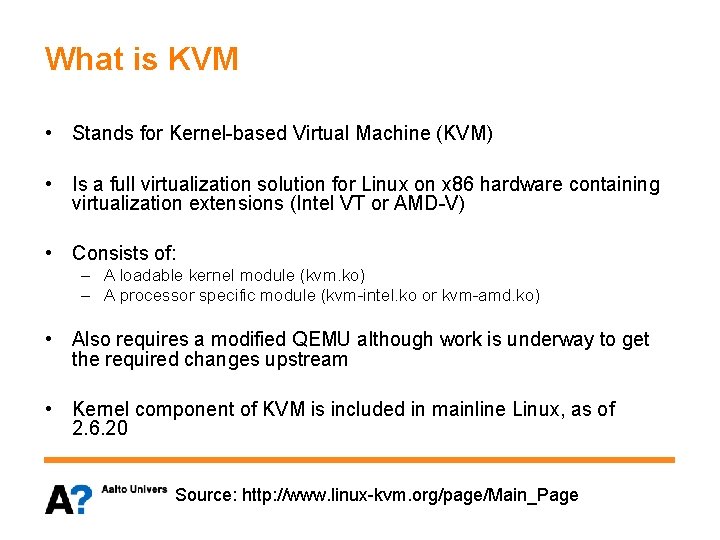 What is KVM

• Stands for Kernel-based Virtual Machine (KVM)

• Is a full virtualization solution for Linux on x86 hardware containing virtualization extensions (Intel VT or AMD-V)

• Consists of:
– A loadable kernel module (kvm.ko)
– A processor specific module (kvm-intel.ko or kvm-amd.ko)

• Also requires a modified QEMU although work is underway to get the required changes upstream

• Kernel component of KVM is included in mainline Linux, as of 2.6.20

A? Aalto Univers Source: http://www.linux-kvm.org/page/Main_Page